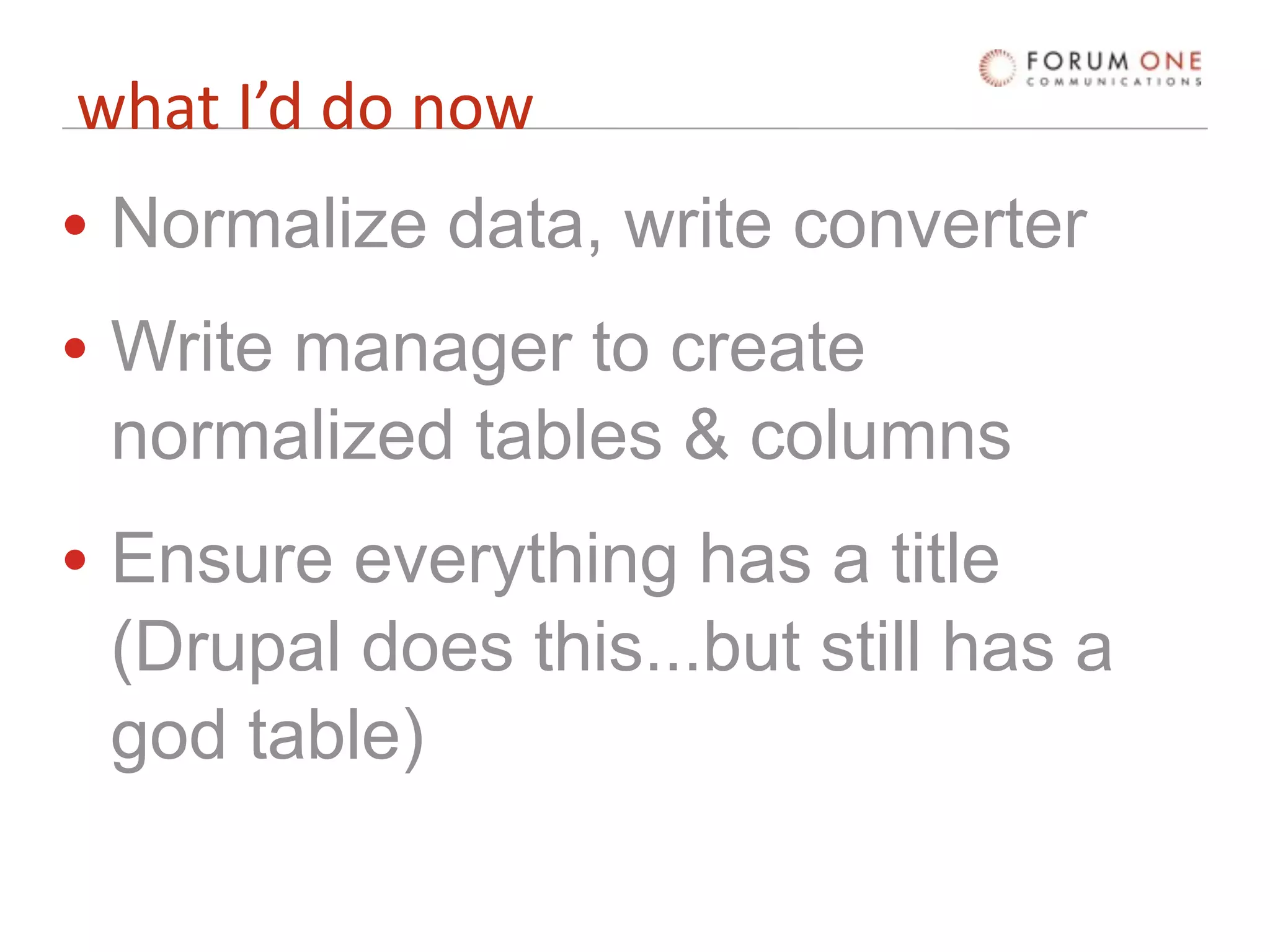 FORUM ONE
COMMUNICATIONS

what I’d do now

• Normalize data, write converter

• Write manager to create normalized tables & columns

• Ensure everything has a title (Drupal does this...but still has a god table)